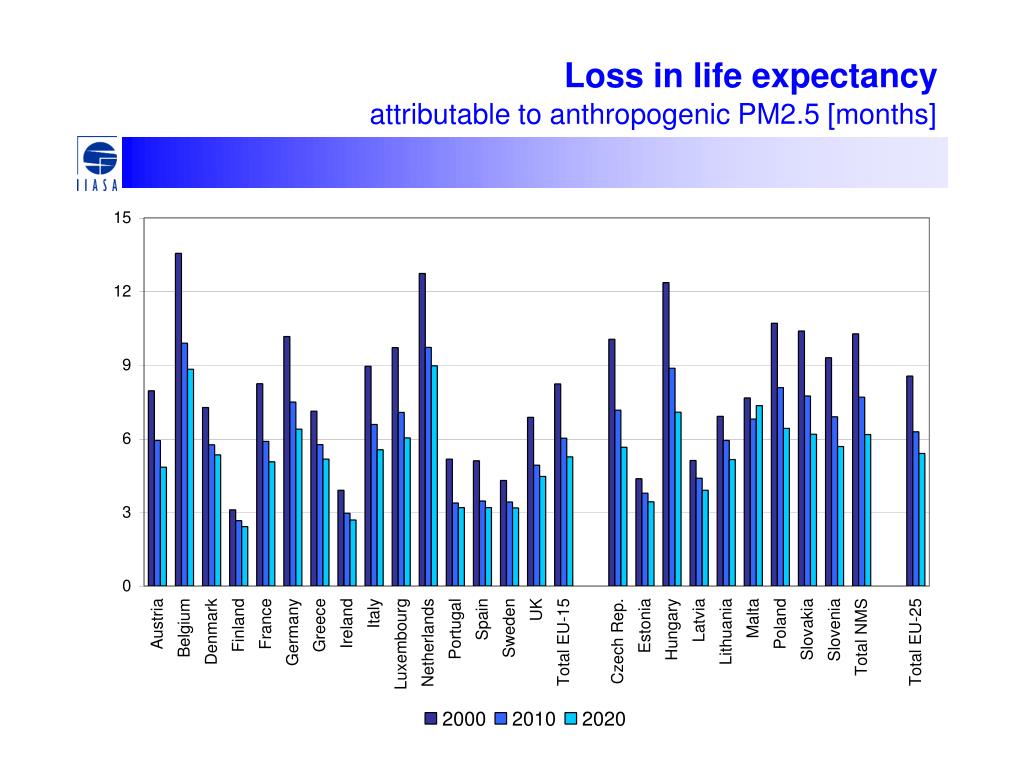 Loss in life expectancy
attributable to anthropogenic PM2.5 [months]

IIASA

15
12
9
6
3
0

Austria
Belgium
Denmark
Finland
France
Germany
Greece
Ireland
Italy
Luxembourg
Netherlands
Portugal
Spain
Sweden
UK
Total EU-15
Czech Rep.
Estonia
Hungary
Latvia
Lithuania
Malta
Poland
Slovakia
Slovenia
Total NMS
Total EU-25

2000 2010 2020